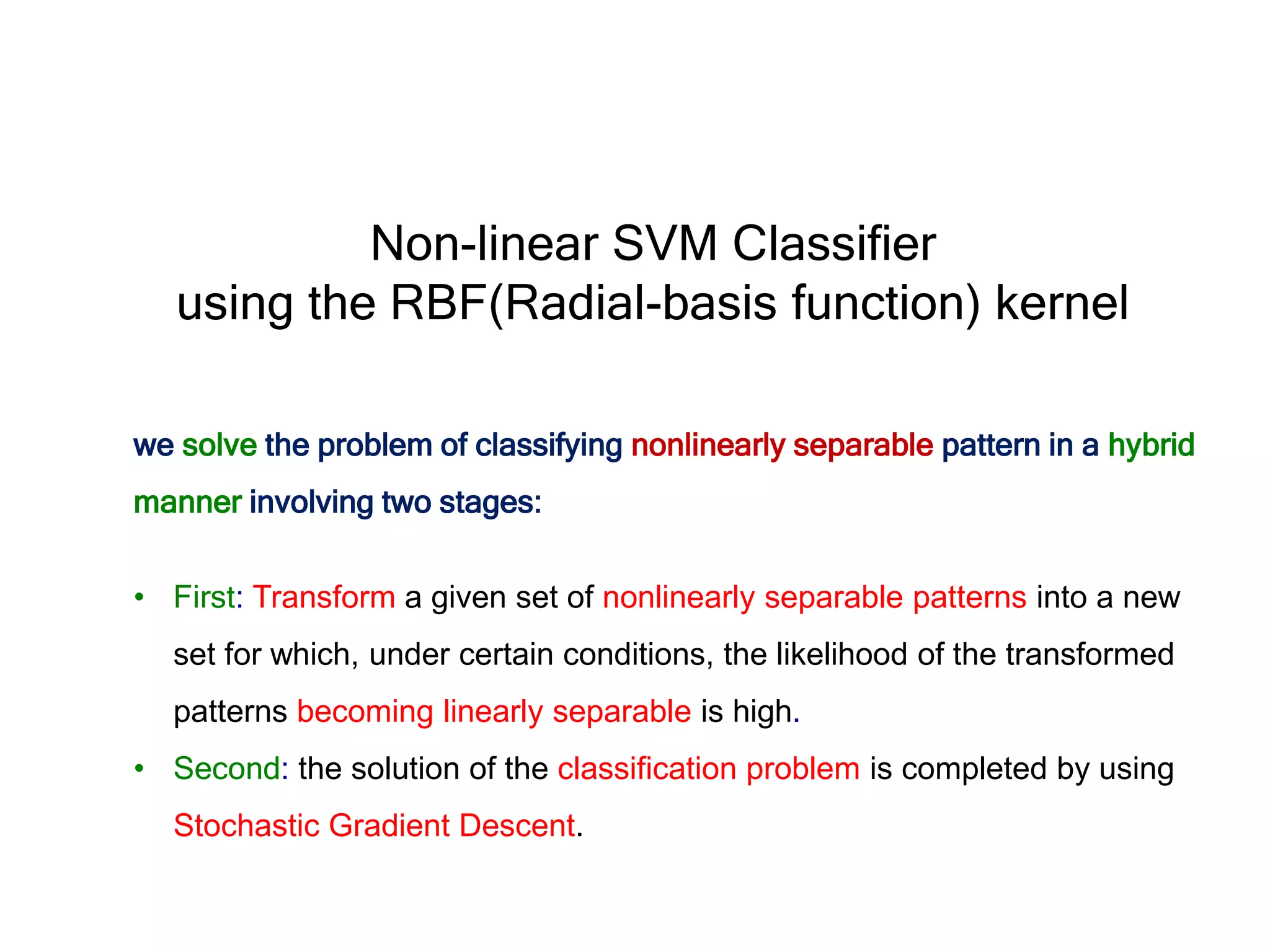 Non-linear SVM Classifier
using the RBF(Radial-basis function) kernel

we solve the problem of classifying nonlinearly separable pattern in a hybrid manner involving two stages:

• First: Transform a given set of nonlinearly separable patterns into a new set for which, under certain conditions, the likelihood of the transformed patterns becoming linearly separable is high.
• Second: the solution of the classification problem is completed by using Stochastic Gradient Descent.